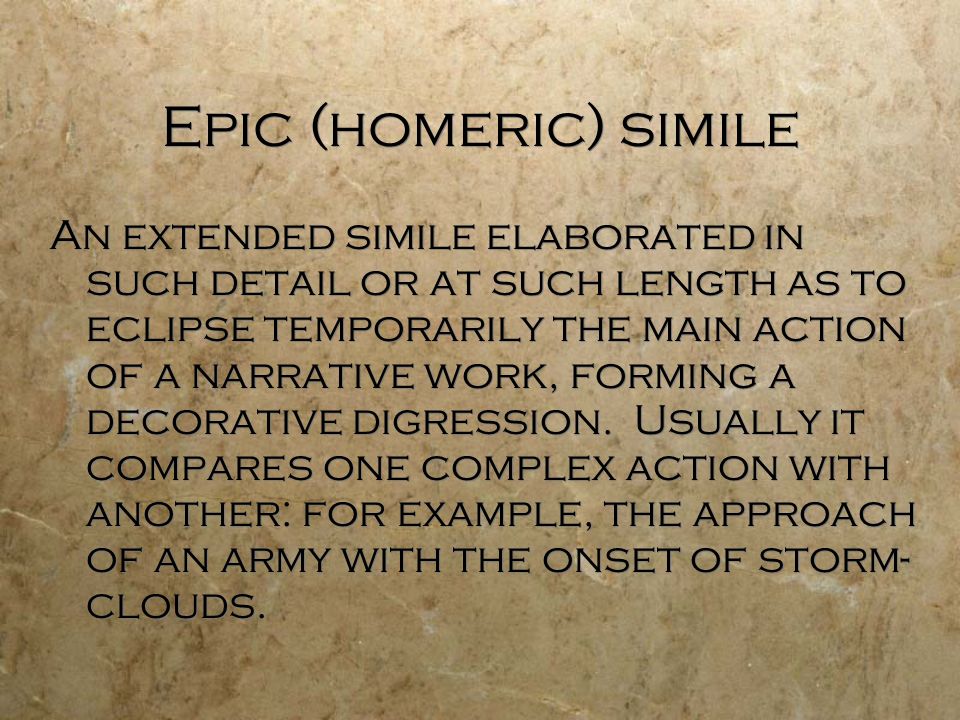 Epic (homeric) simile

An extended simile elaborated in such detail or at such length as to eclipse temporarily the main action of a narrative work, forming a decorative digression. Usually it compares one complex action with another: for example, the approach of an army with the onset of storm-clouds.